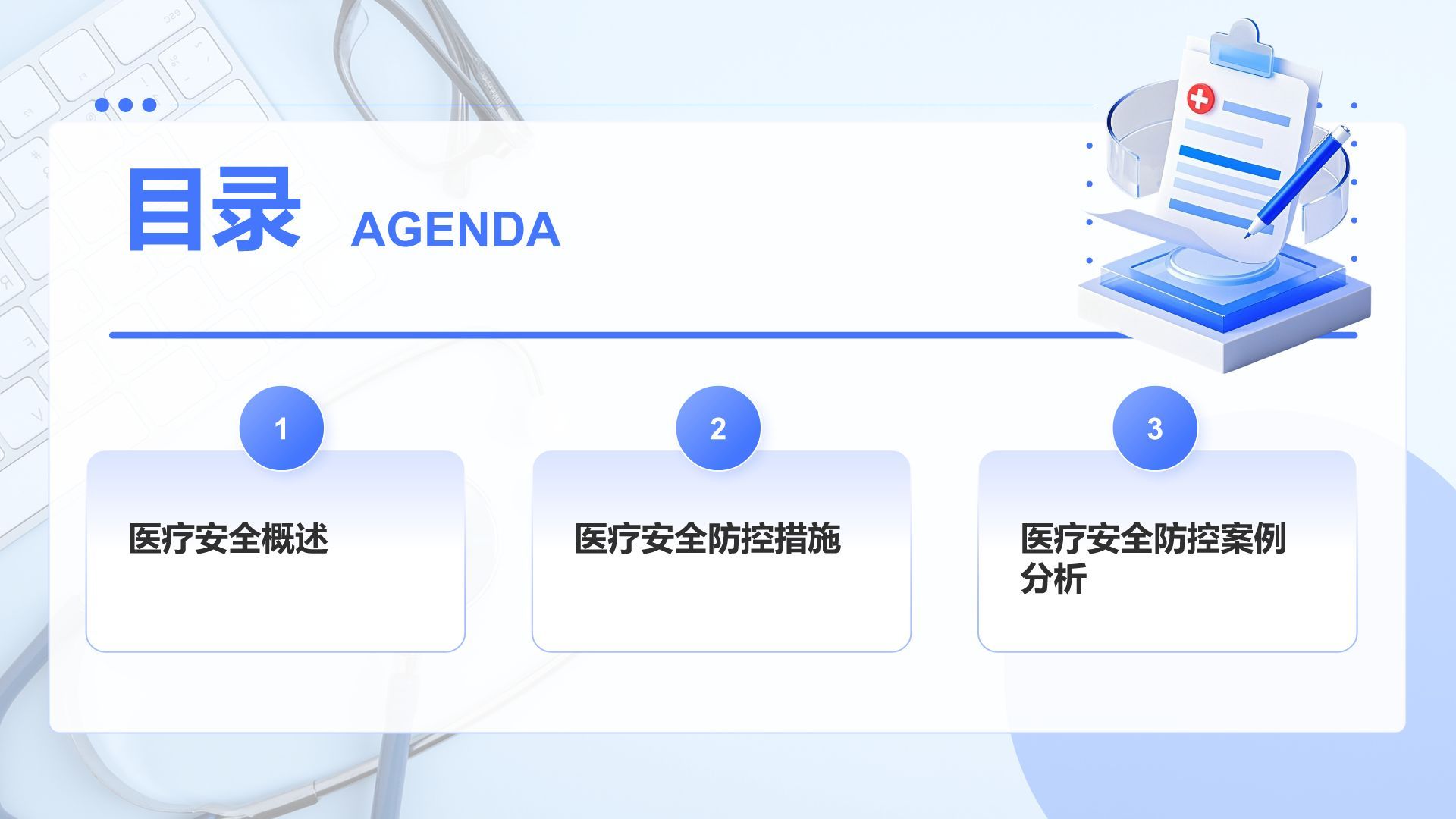 目录 AGENDA

1

医疗安全概述

2

医疗安全防控措施

3

医疗安全防控案例分析